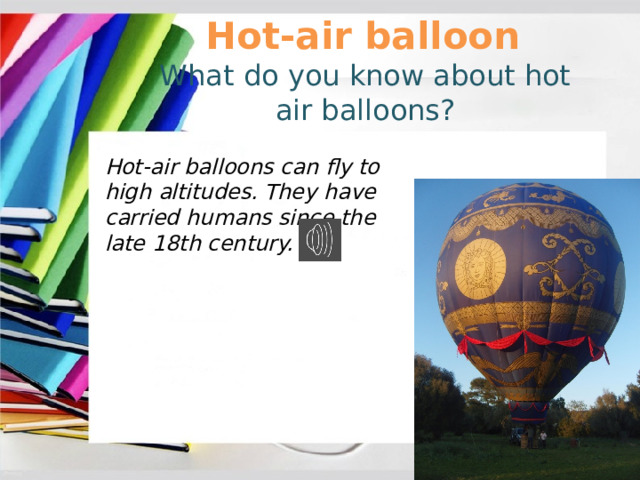 Hot-air balloon
What do you know about hot air balloons?

Hot-air balloons can fly to high altitudes. They have carried humans since the late 18th century.